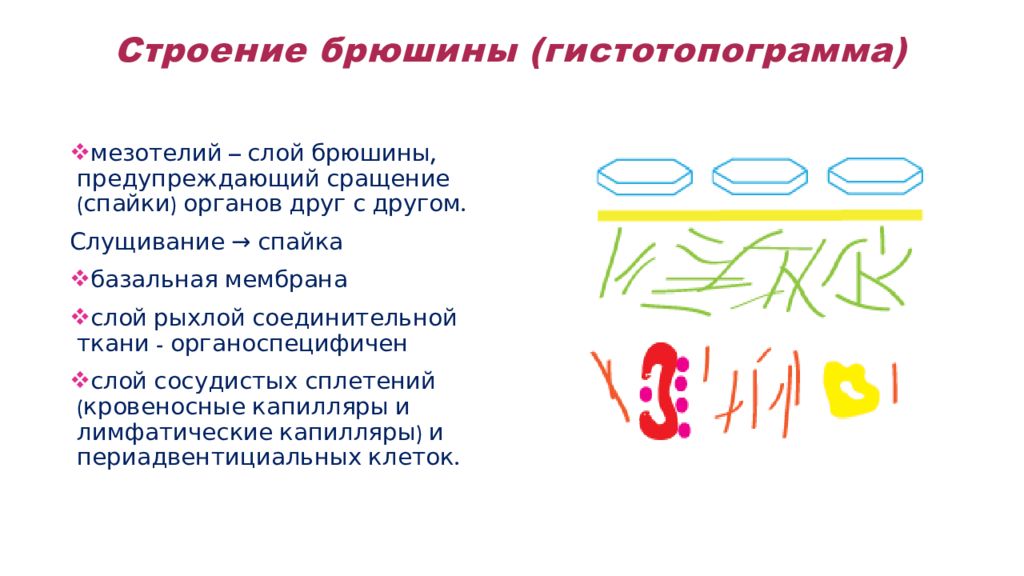 Строение брюшины (гистотопограмма)

❖мезотелий – слой брюшины, предупреждающий сращение (спайки) органов друг с другом.

Слущивание → спайка

❖базальная мембрана

❖слой рыхлой соединительной ткани - органоспецифичен

❖слой сосудистых сплетений (кровеносные капилляры и лимфатические капилляры) и периадвентициальных клеток.